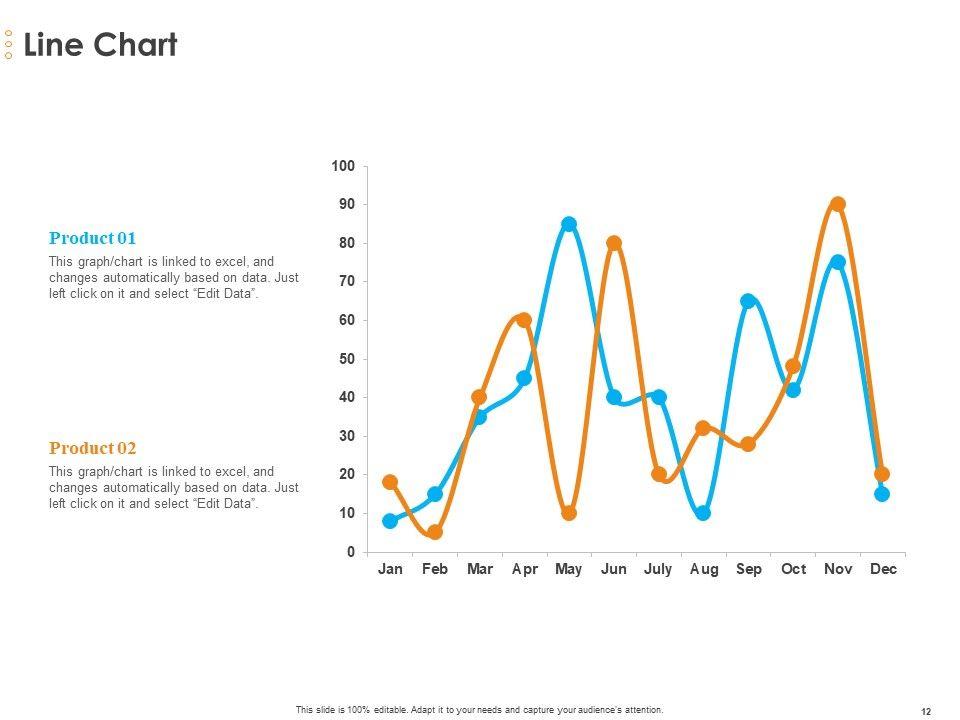 Line Chart

Product 01
This graph/chart is linked to excel, and changes automatically based on data. Just left click on it and select “Edit Data”.

Product 02
This graph/chart is linked to excel, and changes automatically based on data. Just left click on it and select “Edit Data”.

100
90
80
70
60
50
40
30
20
10
0
Jan Feb Mar Apr May Jun July Aug Sep Oct Nov Dec

This slide is 100% editable. Adapt it to your needs and capture your audience's attention.
12